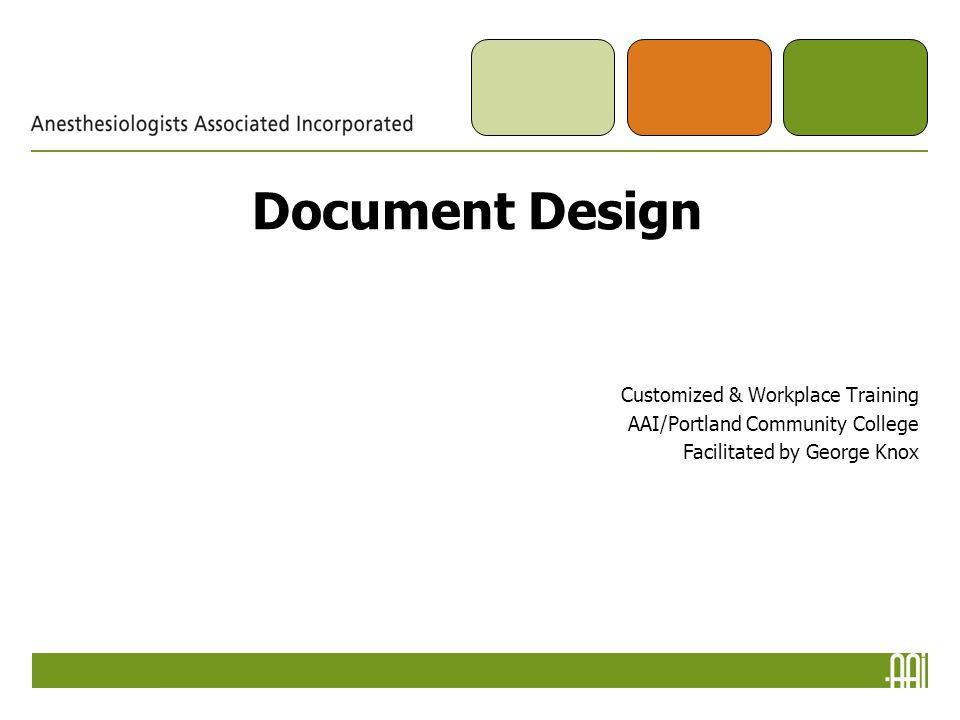 Anesthesiologists Associated Incorporated

Document Design

Customized & Workplace Training
AAI/Portland Community College
Facilitated by George Knox

AAI